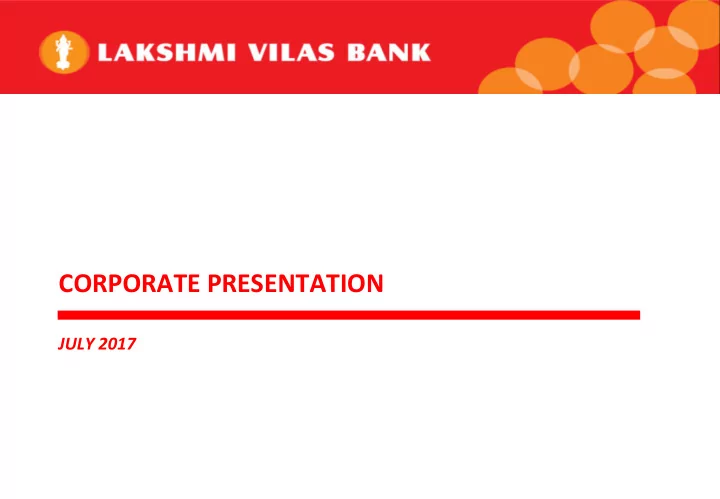 LAKSHMI VILAS BANK

CORPORATE PRESENTATION

JULY 2017